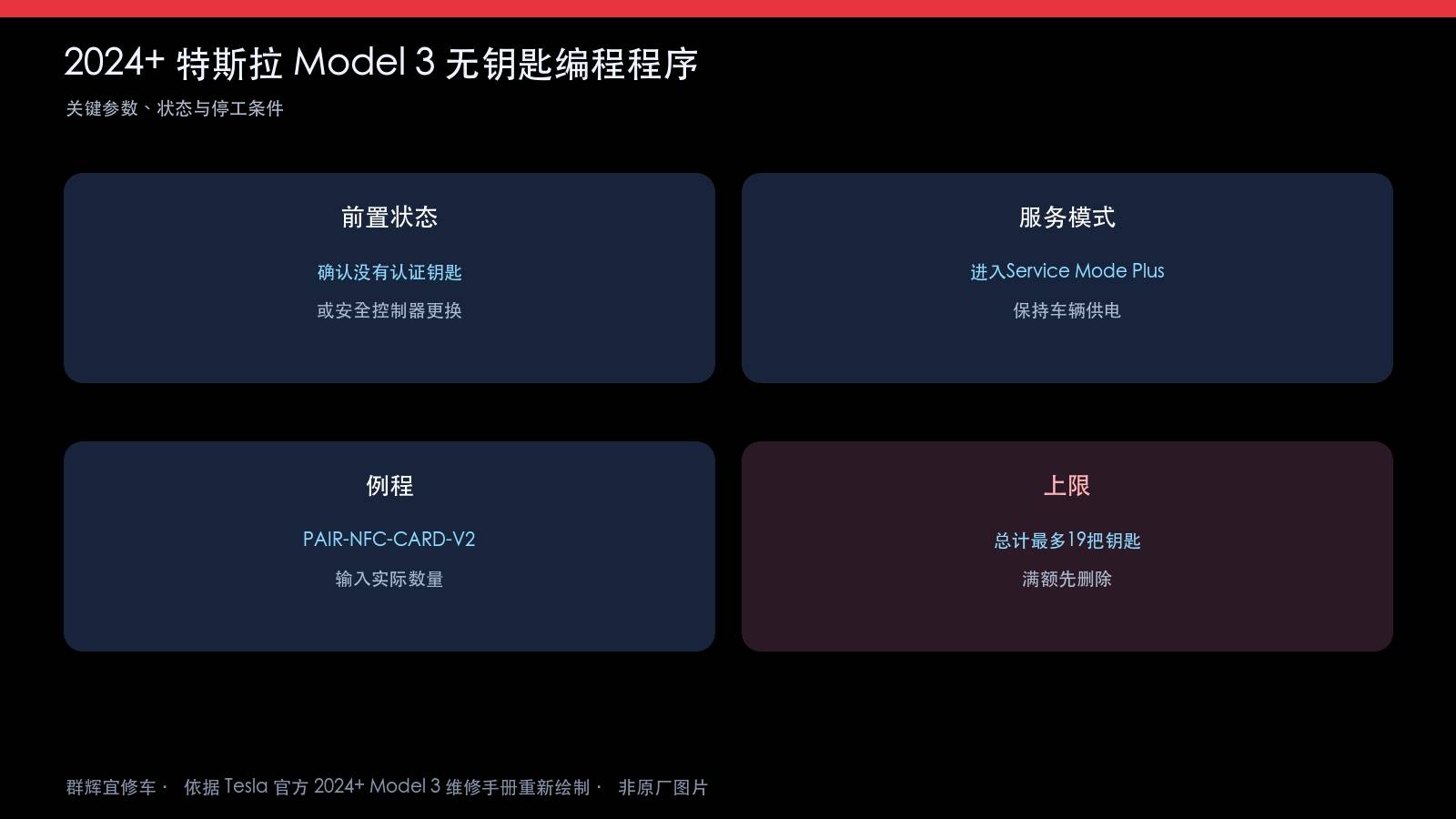 2024+ 特斯拉 Model 3 无钥匙编程程序

关键参数、状态与停工条件

前置状态

确认没有认证钥匙

或安全控制器更换

服务模式

进入Service Mode Plus

保持车辆供电

例程

PAIR-NFC-CARD-V2

输入实际数量

上限

总计最多19把钥匙

满额先删除

群辉宜修车 · 依据 Tesla 官方 2024+ Model 3 维修手册重新绘制 · 非原厂图片